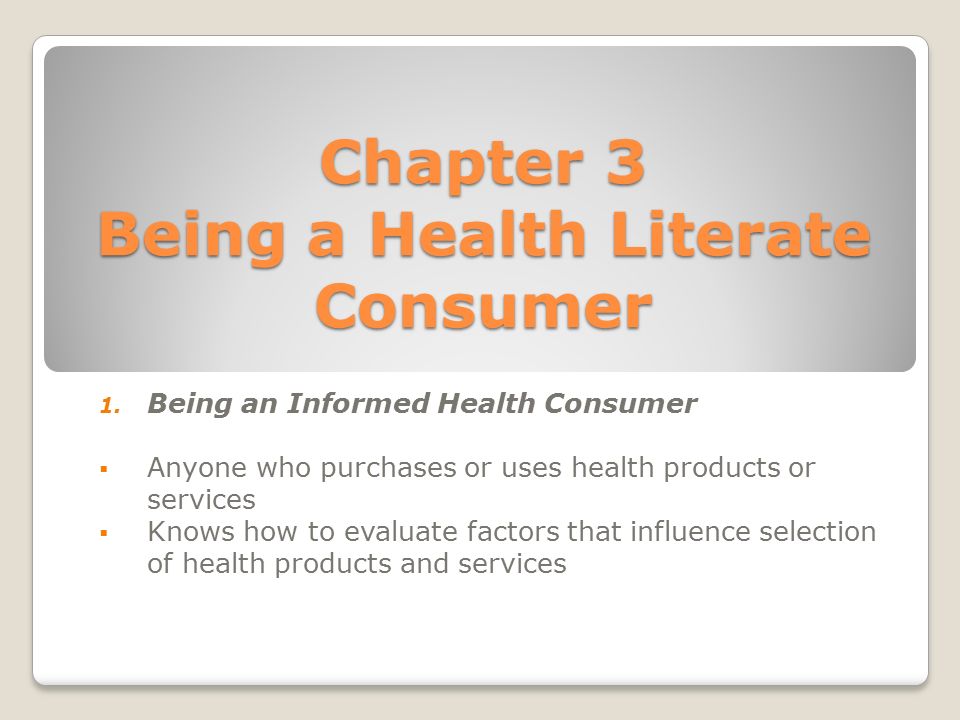 Chapter 3
Being a Health Literate Consumer

1. Being an Informed Health Consumer

▪ Anyone who purchases or uses health products or services
▪ Knows how to evaluate factors that influence selection of health products and services